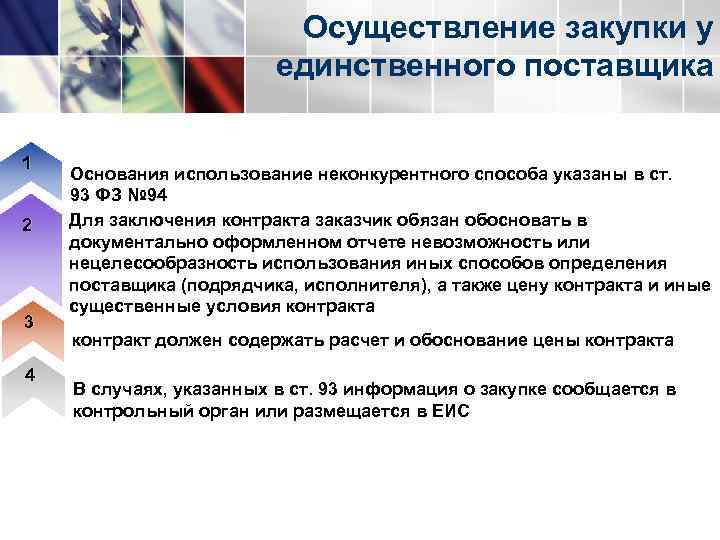 Осуществление закупки у единственного поставщика

1

Основания использование неконкурентного способа указаны в ст. 93 ФЗ №94

2

Для заключения контракта заказчик обязан обосновать в документально оформленном отчете невозможность или нецелесообразность использования иных способов определения поставщика (подрядчика, исполнителя), а также цену контракта и иные существенные условия контракта

3

контракт должен содержать расчет и обоснование цены контракта

4

В случаях, указанных в ст. 93 информация о закупке сообщается в контрольный орган или размещается в ЕИС